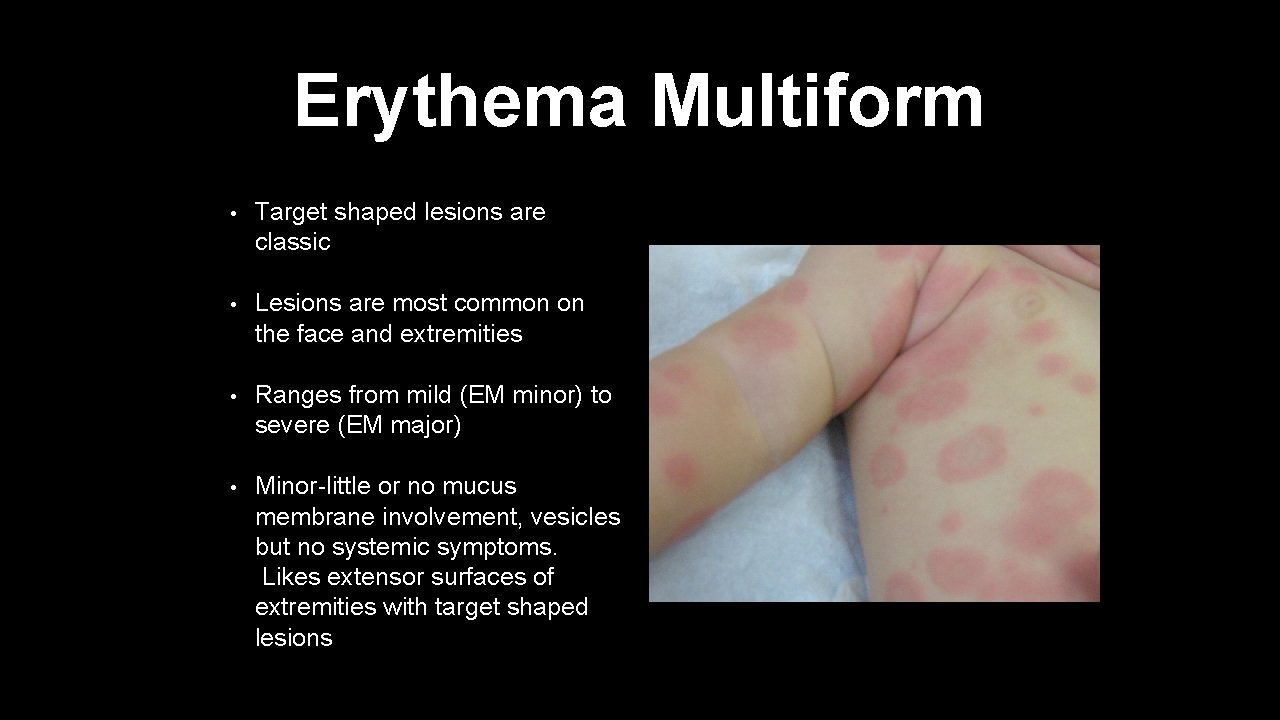 Erythema Multiform

• Target shaped lesions are classic

• Lesions are most common on the face and extremities

• Ranges from mild (EM minor) to severe (EM major)

• Minor-little or no mucus membrane involvement, vesicles but no systemic symptoms. Likes extensor surfaces of extremities with target shaped lesions